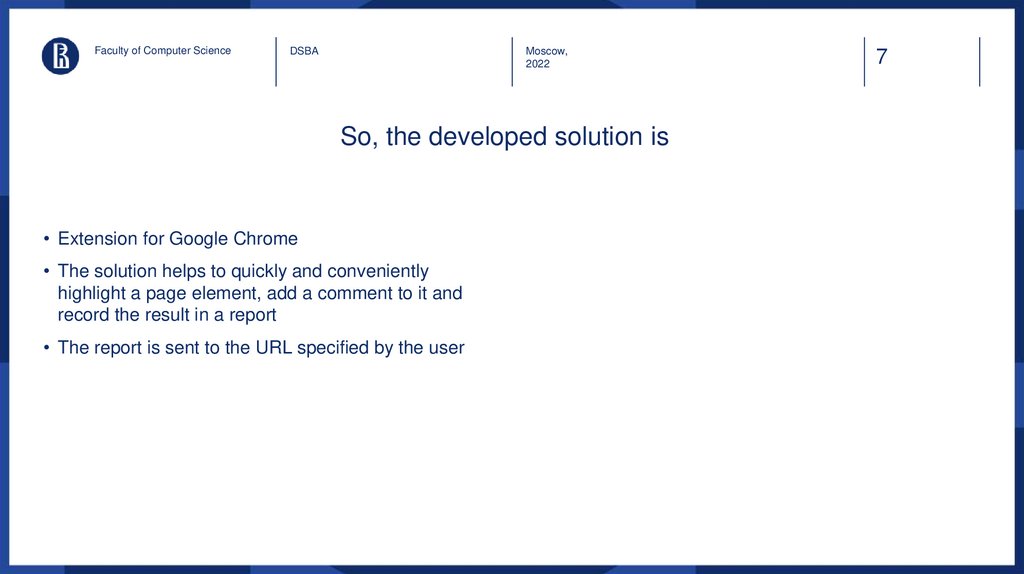 Faculty of Computer Science

DSBA

Moscow, 2022

7

So, the developed solution is

• Extension for Google Chrome
• The solution helps to quickly and conveniently highlight a page element, add a comment to it and record the result in a report
• The report is sent to the URL specified by the user